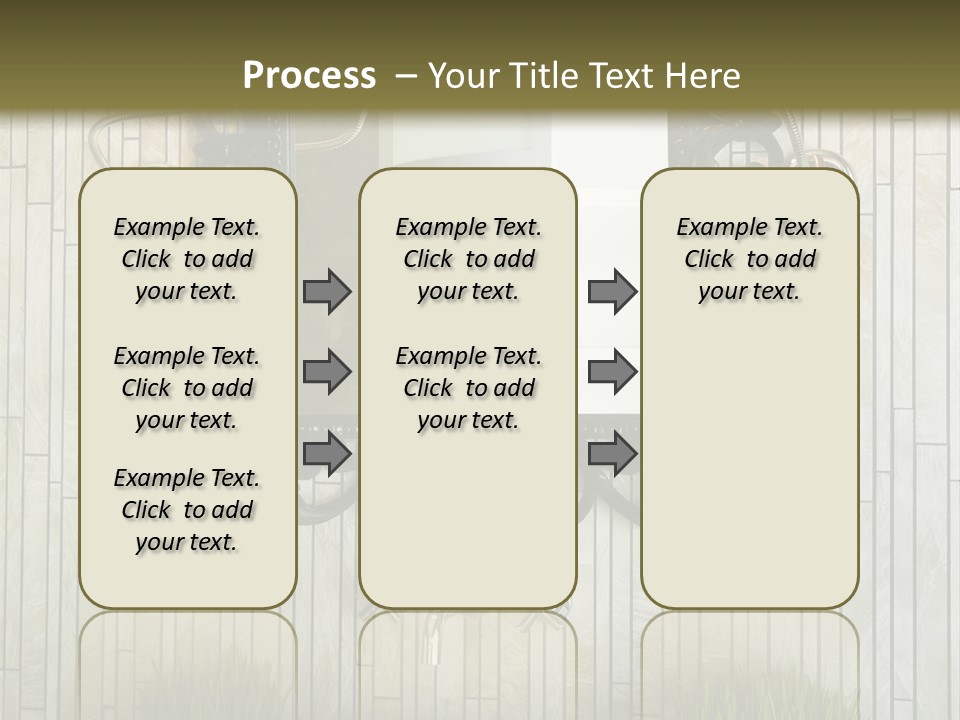 Process – Your Title Text Here

Example Text. Click to add your text.

Example Text. Click to add your text.

Example Text. Click to add your text.

Example Text. Click to add your text.

Example Text. Click to add your text.

Example Text. Click to add your text.